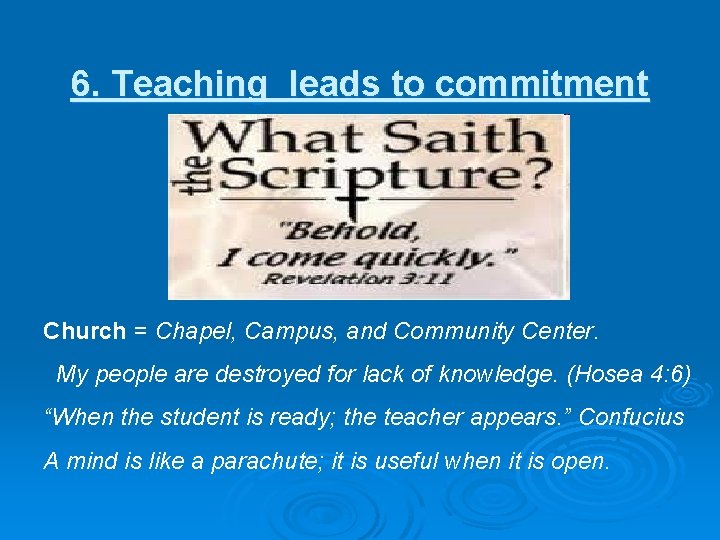 6. Teaching leads to commitment

What Saith the Scripture?

"Behold, I come quickly."
Revelation 3:11

Church = Chapel, Campus, and Community Center.

My people are destroyed for lack of knowledge. (Hosea 4:6)

“When the student is ready; the teacher appears.” Confucius

A mind is like a parachute; it is useful when it is open.